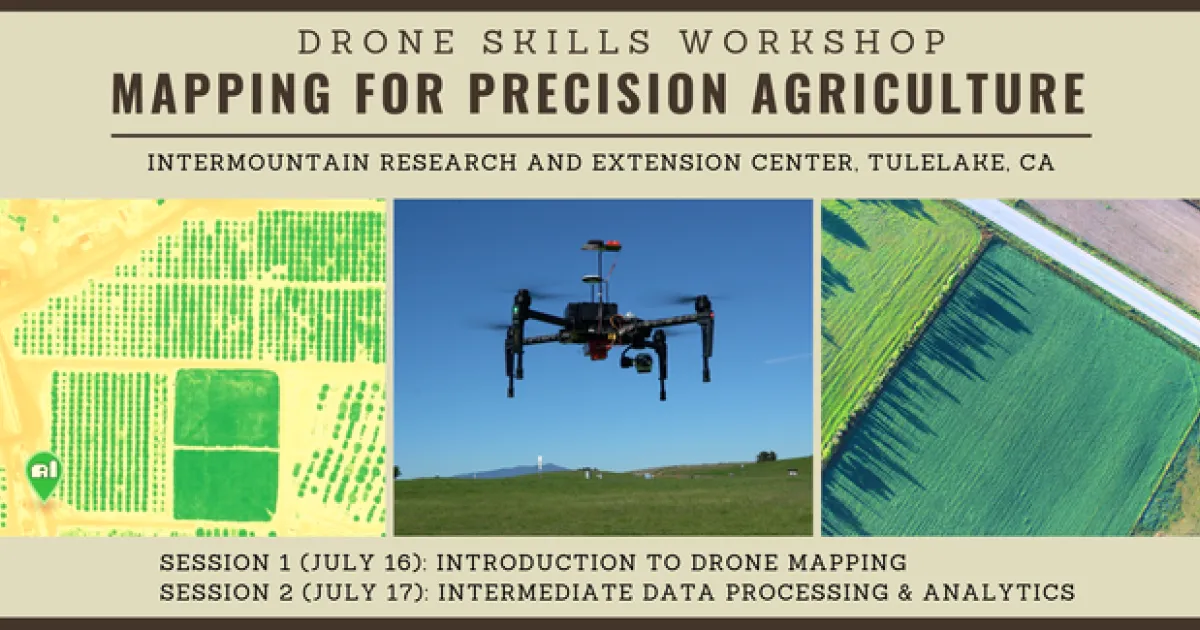 DRONE SKILLS WORKSHOP
MAPPING FOR PRECISION AGRICULTURE

INTERMOUNTAIN RESEARCH AND EXTENSION CENTER, TULELAKE, CA

SESSION 1 (JULY 16): INTRODUCTION TO DRONE MAPPING
SESSION 2 (JULY 17): INTERMEDIATE DATA PROCESSING & ANALYTICS